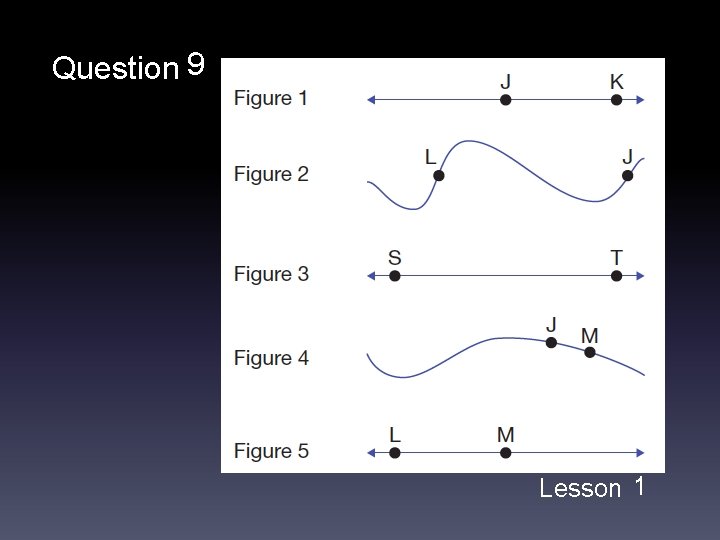 Question 9

Figure 1 J K

Figure 2 L J

Figure 3 S T

Figure 4 J M

Figure 5 L M

Lesson 1